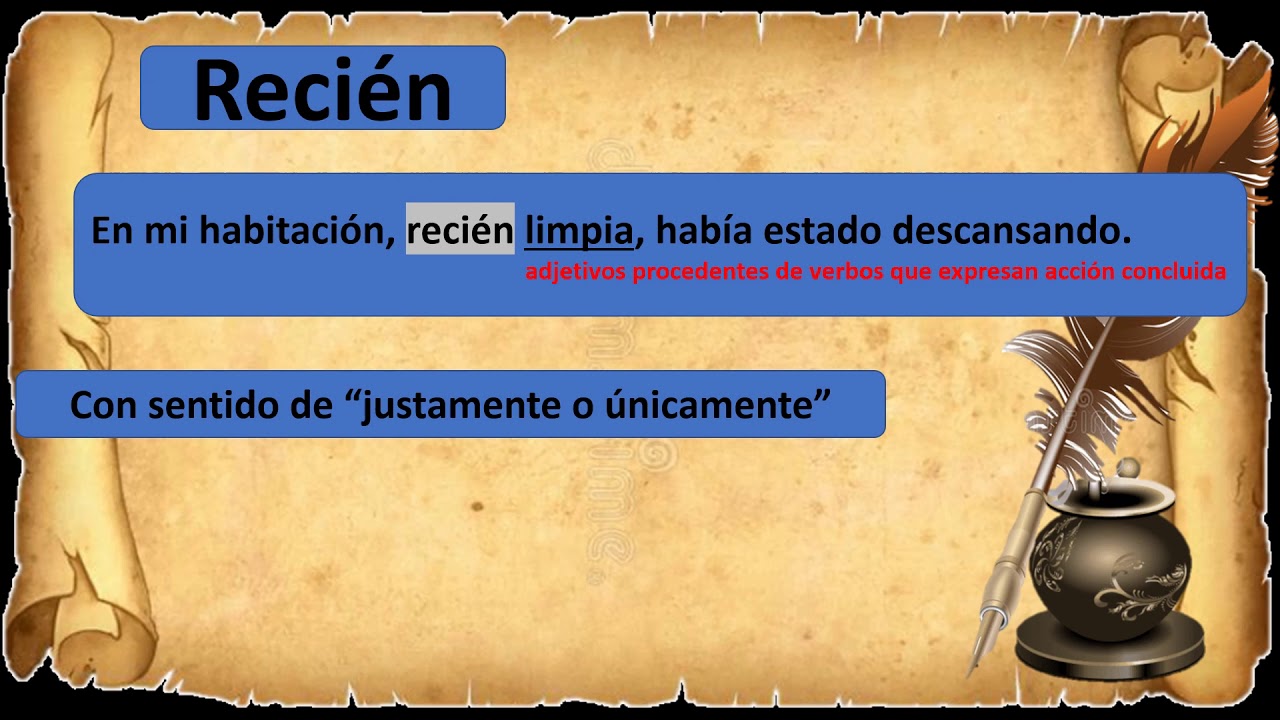 Recién

En mi habitación, recién limpia, había estado descansando.
adjetivos procedentes de verbos que expresan acción concluida

Con sentido de “justamente o únicamente”